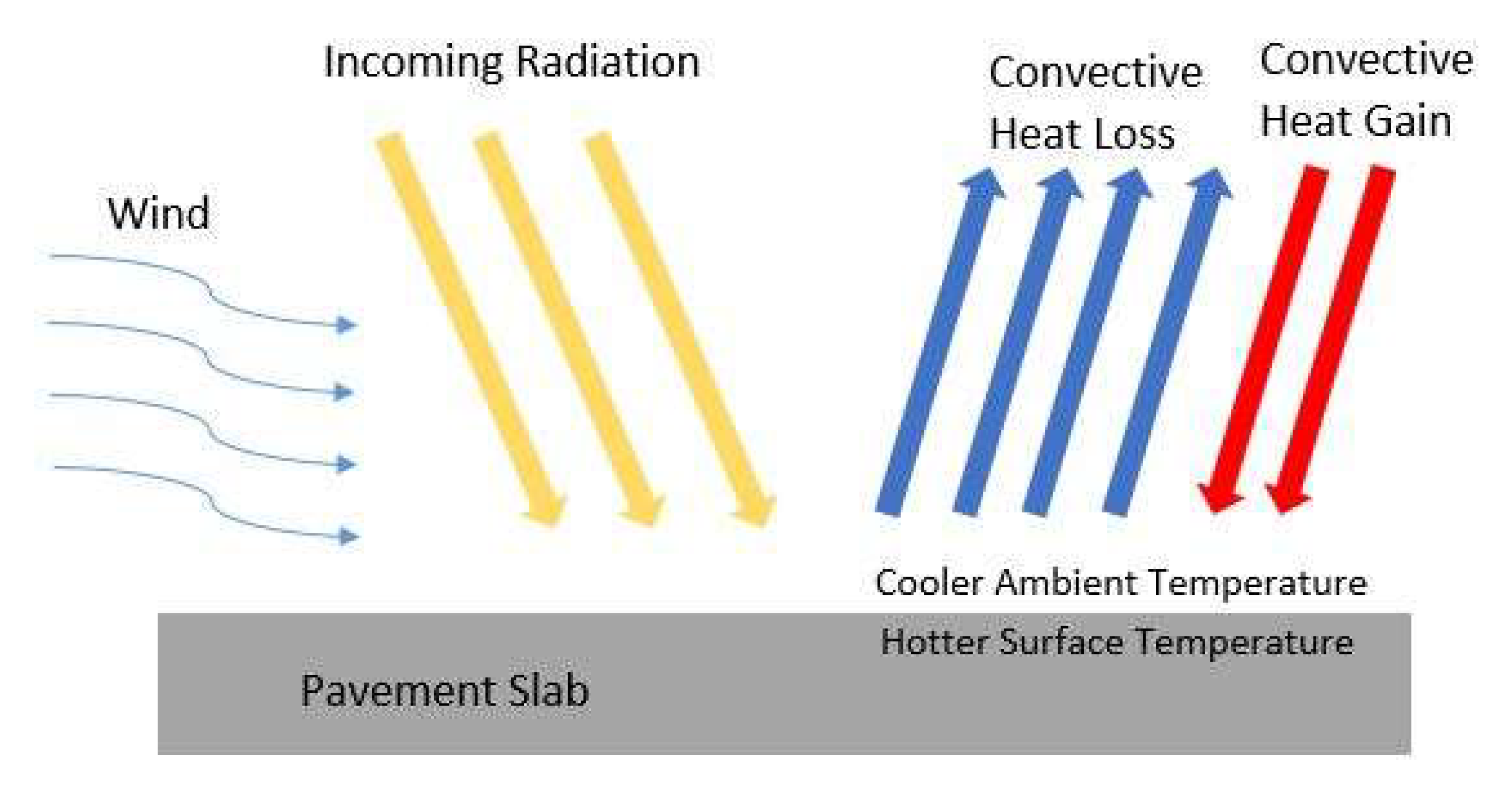 Incoming Radiation

Convective Heat Loss

Convective Heat Gain

Wind

Cooler Ambient Temperature

Hotter Surface Temperature

Pavement Slab